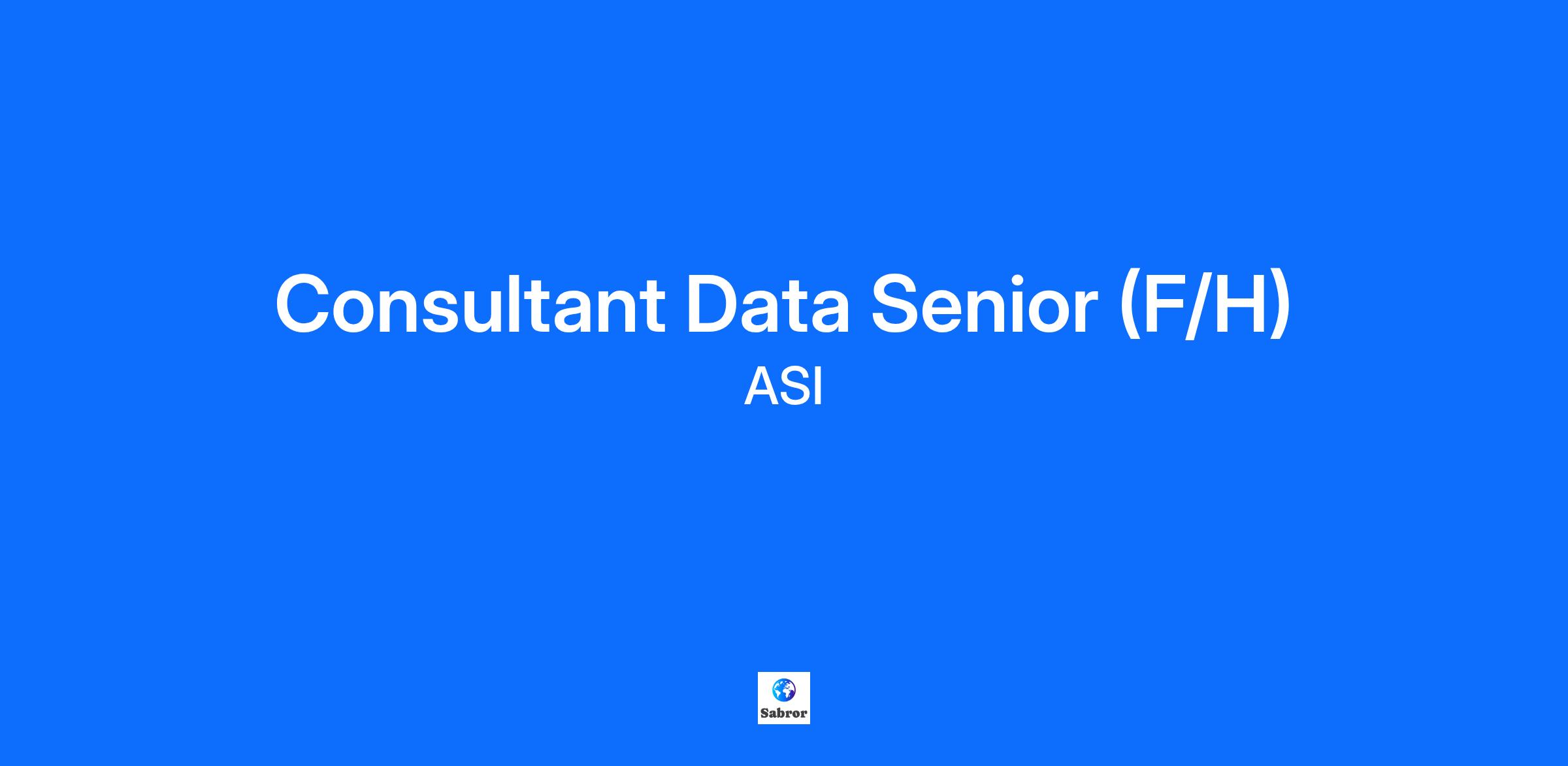 Consultant Data Senior (F/H)
ASI

Sabror